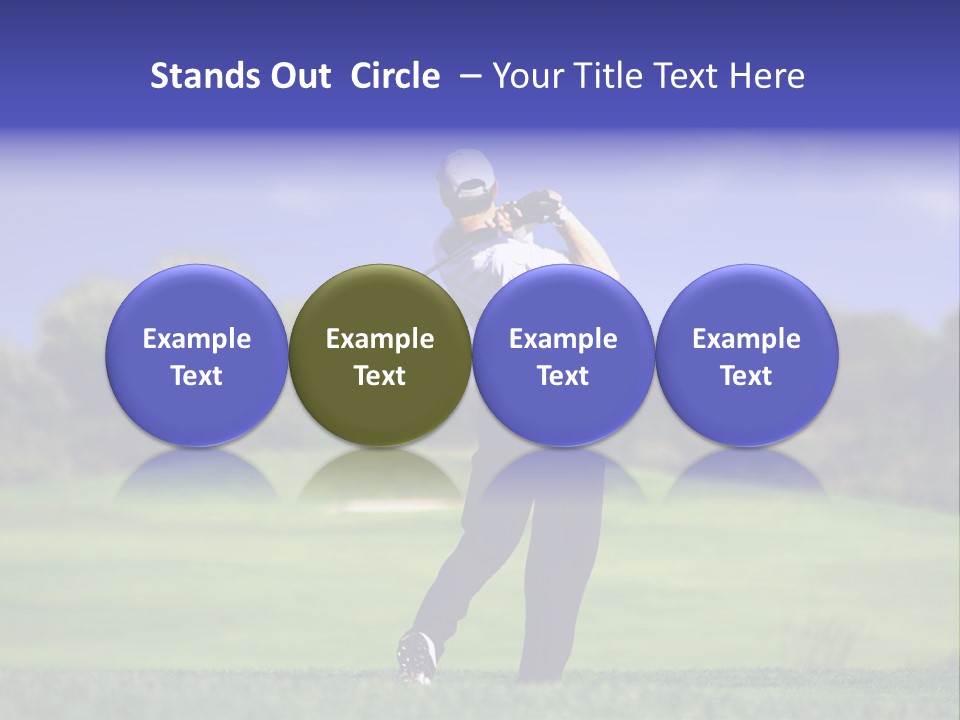 Stands Out Circle – Your Title Text Here

Example Text

Example Text

Example Text

Example Text